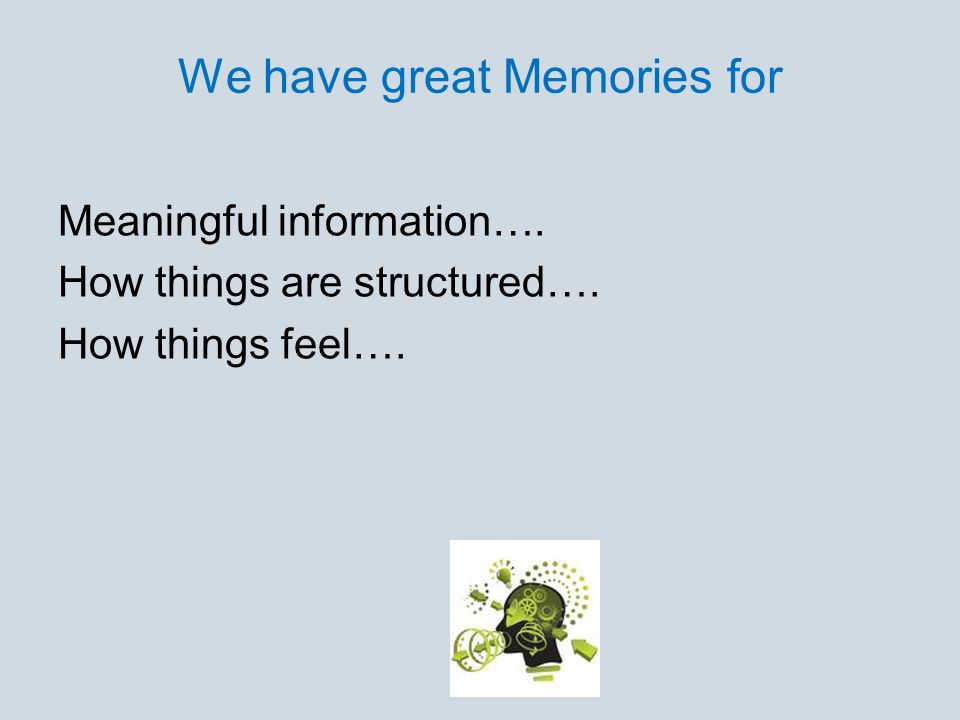 We have great Memories for

Meaningful information….
How things are structured….
How things feel….